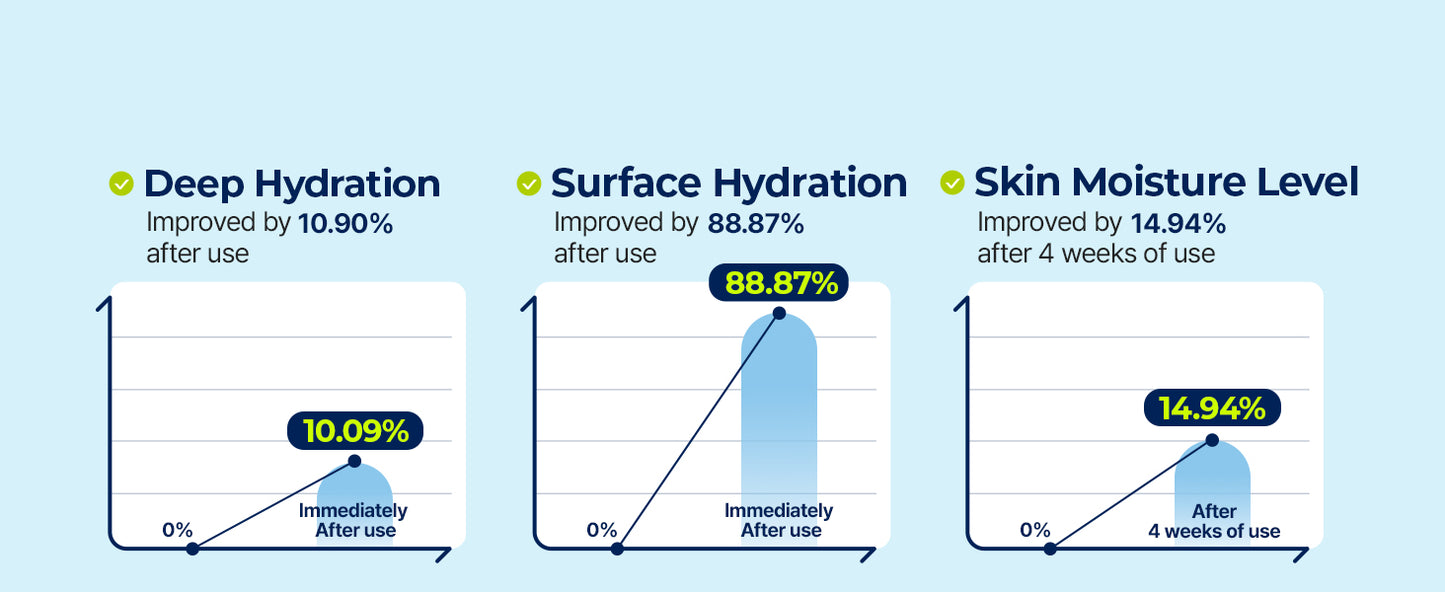 Deep Hydration
Improved by 10.90% after use

10.09%
0%
Immediately After use

Surface Hydration
Improved by 88.87% after use

88.87%
0%
Immediately After use

Skin Moisture Level
Improved by 14.94% after 4 weeks of use

14.94%
0%
After 4 weeks of use